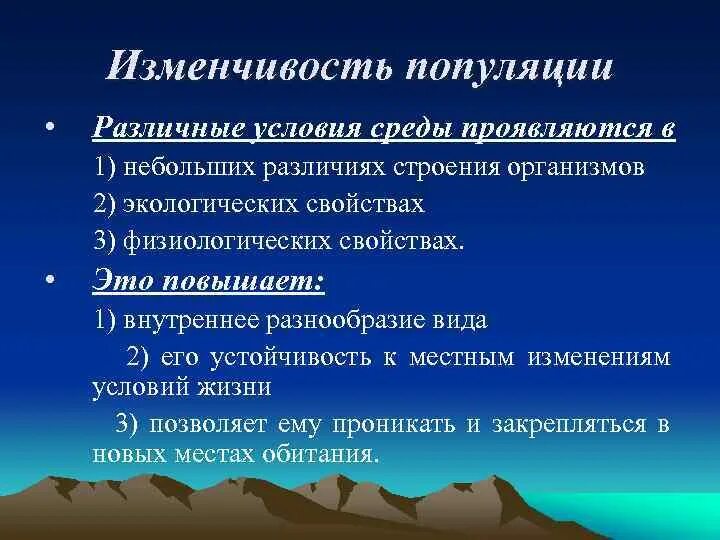 Изменчивость популяции

• Различные условия среды проявляются в

1) небольших различиях строения организмов

2) экологических свойствах

3) физиологических свойствах.

• Это повышает:

1) внутреннее разнообразие вида

2) его устойчивость к местным изменениям условий жизни

3) позволяет ему проникать и закрепляться в новых местах обитания.